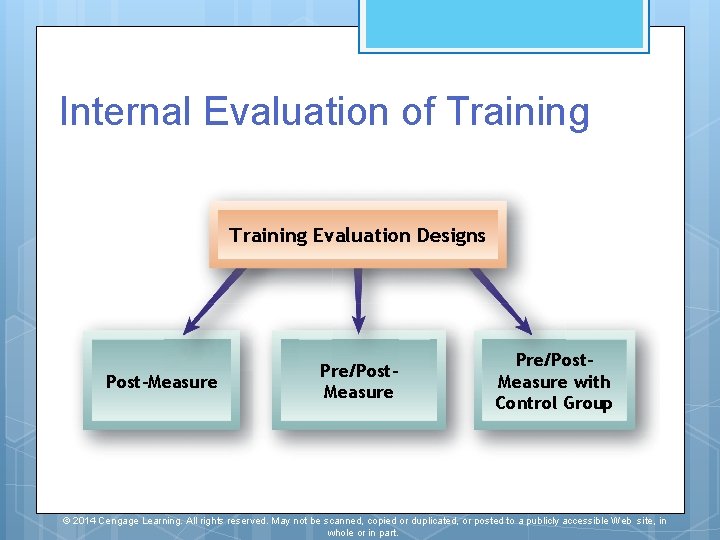 Internal Evaluation of Training

Training Evaluation Designs

Post-Measure

Pre/Post-Measure

Pre/Post-Measure with Control Group

© 2014 Cengage Learning. All rights reserved. May not be scanned, copied or duplicated, or posted to a publicly accessible Web site, in whole or in part.